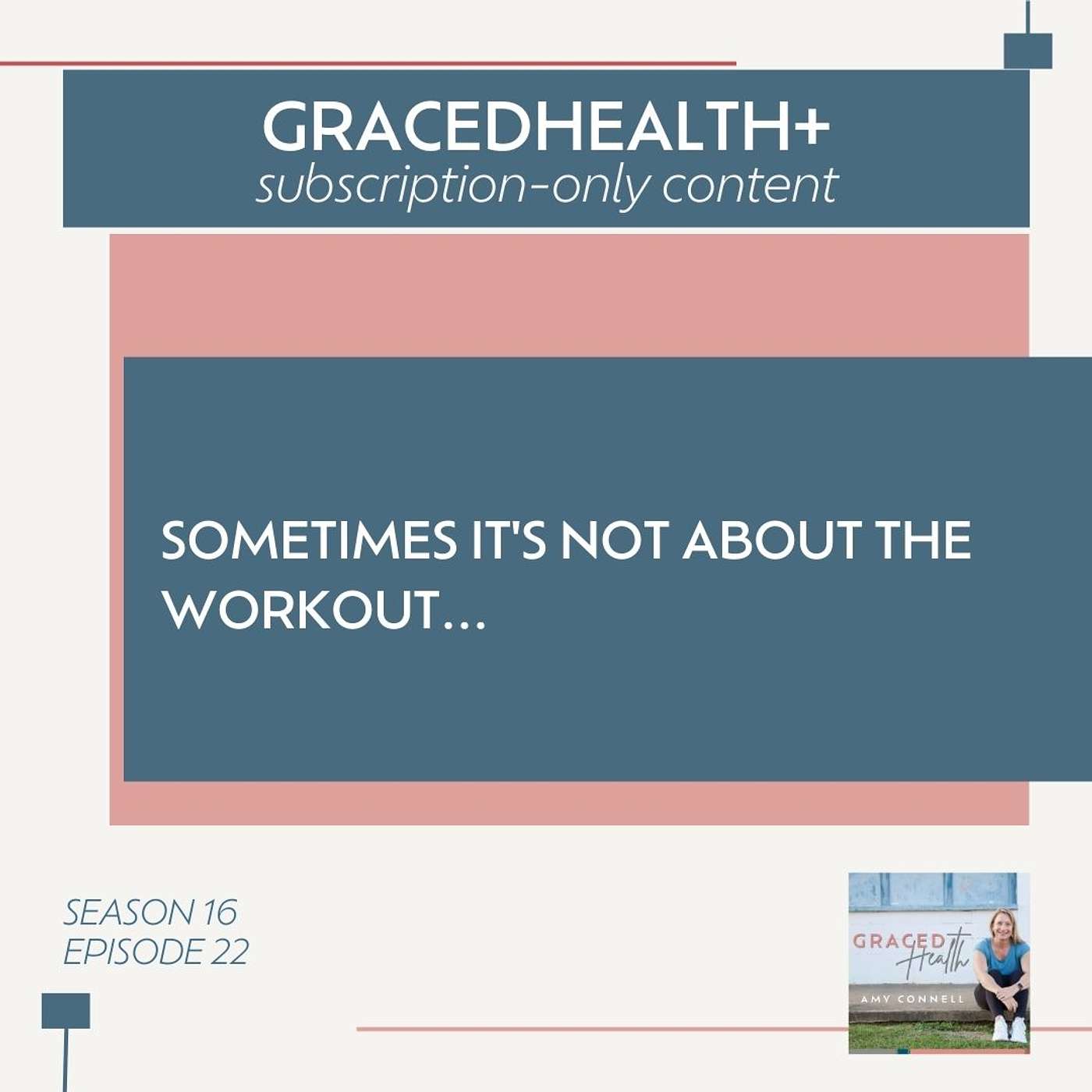 GRACEDHEALTH+
subscription-only content

SOMETIMES IT'S NOT ABOUT THE WORKOUT...

SEASON 16
EPISODE 22

GRACED Health
AMY CONNELL